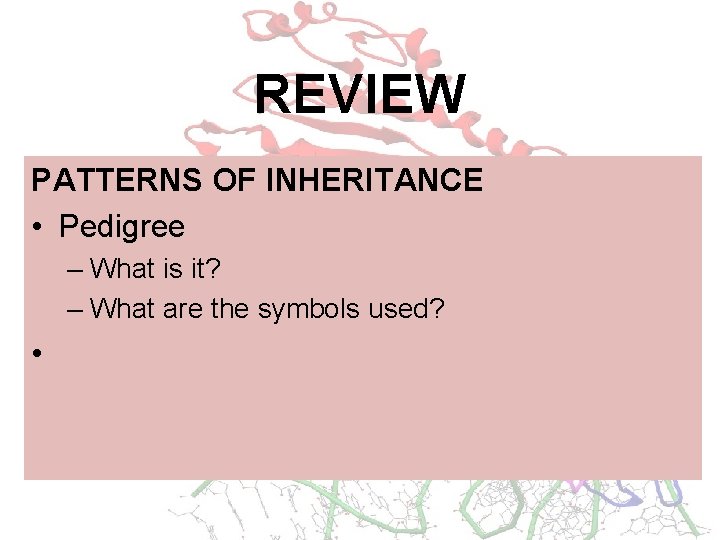 REVIEW

PATTERNS OF INHERITANCE

• Pedigree
– What is it?
– What are the symbols used?

•